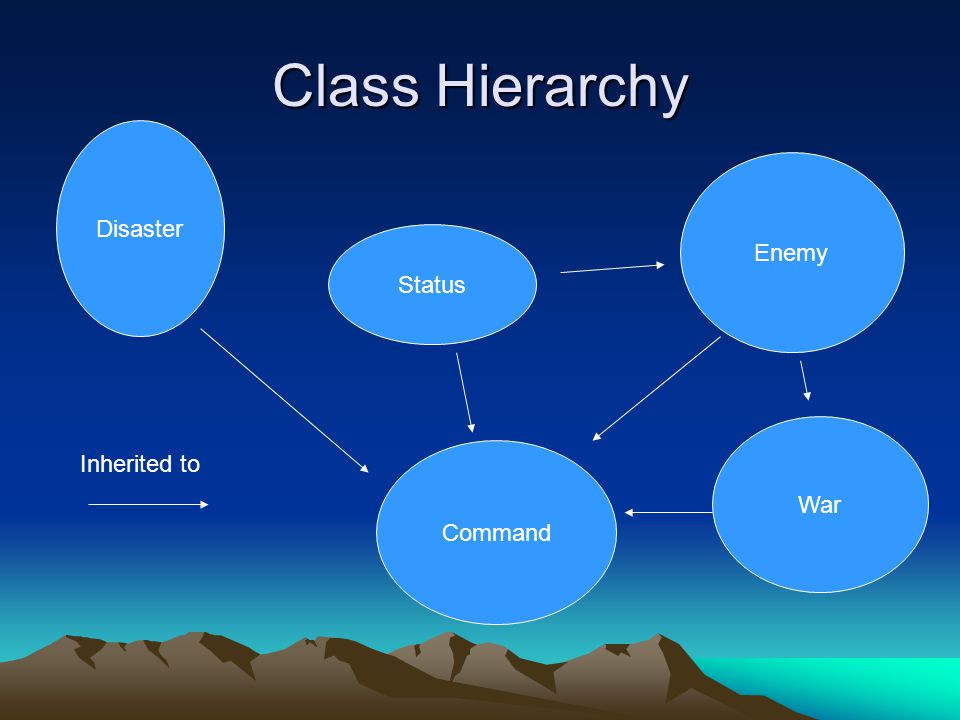 Class Hierarchy

Disaster

Status

Enemy

Inherited to

Command

War